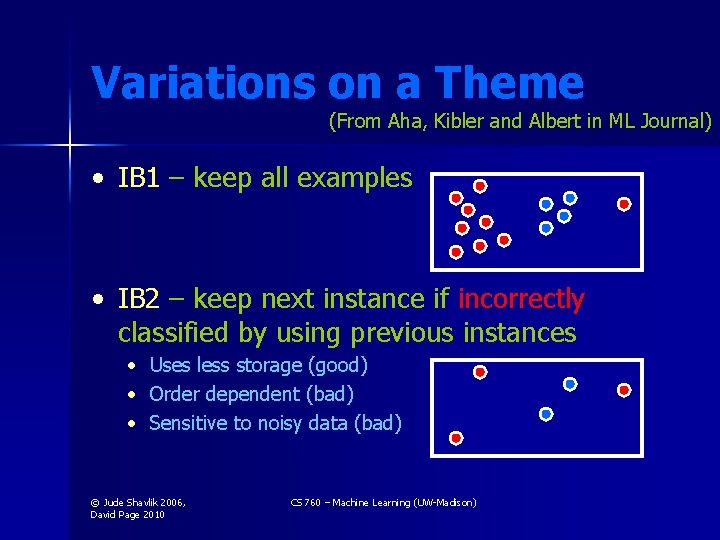 Variations on a Theme

(From Aha, Kibler and Albert in ML Journal)

• IB1 – keep all examples

• IB2 – keep next instance if incorrectly classified by using previous instances
  • Uses less storage (good)
  • Order dependent (bad)
  • Sensitive to noisy data (bad)

© Jude Shavlik 2006, David Page 2010

CS 760 – Machine Learning (UW-Madison)